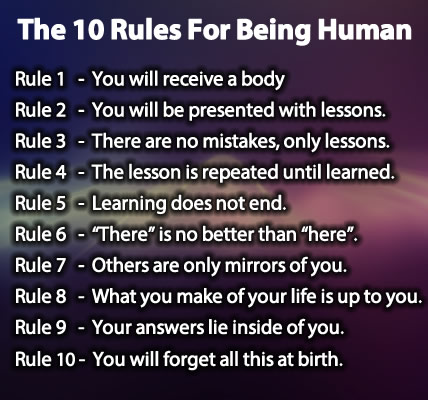 The 10 Rules For Being Human

Rule 1 - You will receive a body
Rule 2 - You will be presented with lessons.
Rule 3 - There are no mistakes, only lessons.
Rule 4 - The lesson is repeated until learned.
Rule 5 - Learning does not end.
Rule 6 - "There" is no better than "here".
Rule 7 - Others are only mirrors of you.
Rule 8 - What you make of your life is up to you.
Rule 9 - Your answers lie inside of you.
Rule 10 - You will forget all this at birth.